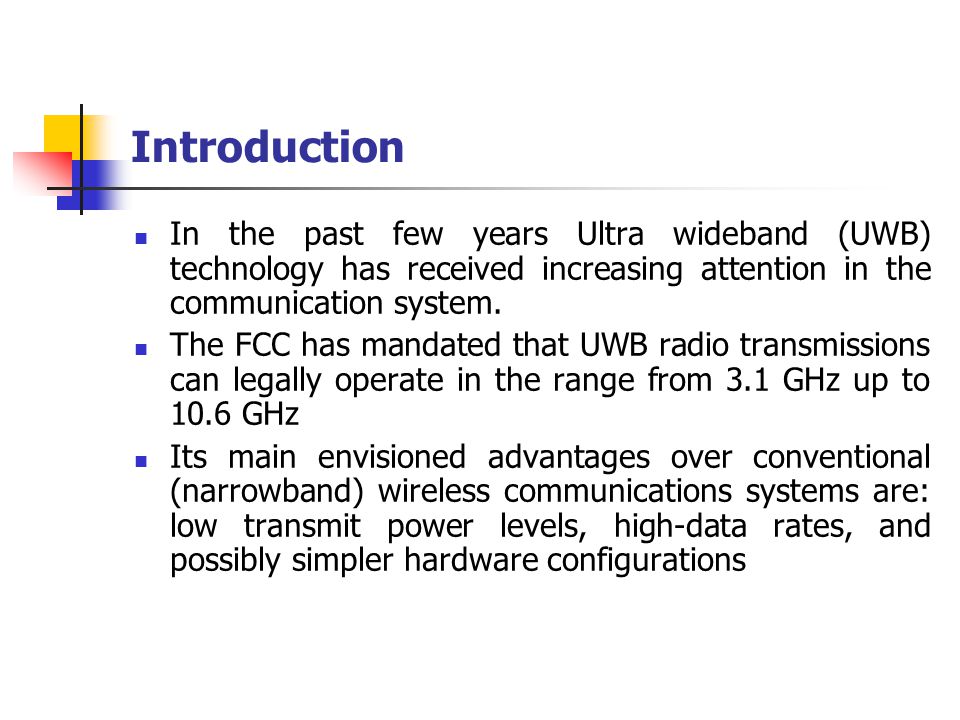 Introduction

- In the past few years Ultra wideband (UWB) technology has received increasing attention in the communication system.
- The FCC has mandated that UWB radio transmissions can legally operate in the range from 3.1 GHz up to 10.6 GHz
- Its main envisioned advantages over conventional (narrowband) wireless communications systems are: low transmit power levels, high-data rates, and possibly simpler hardware configurations